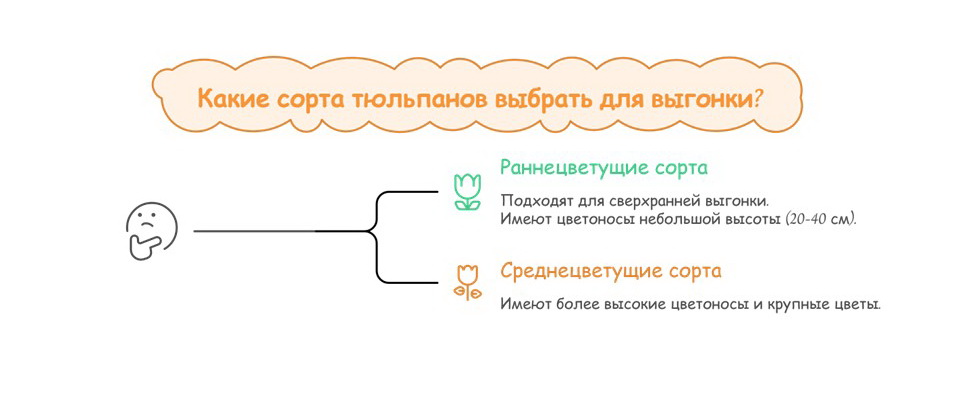 Какие сорта тюльпанов выбрать для выгонки?

Раннецветущие сорта

Подходят для сверхранней выгонки.
Имеют цветоносы небольшой высоты (20-40 см).

Среднецветущие сорта

Имеют более высокие цветоносы и крупные цветы.